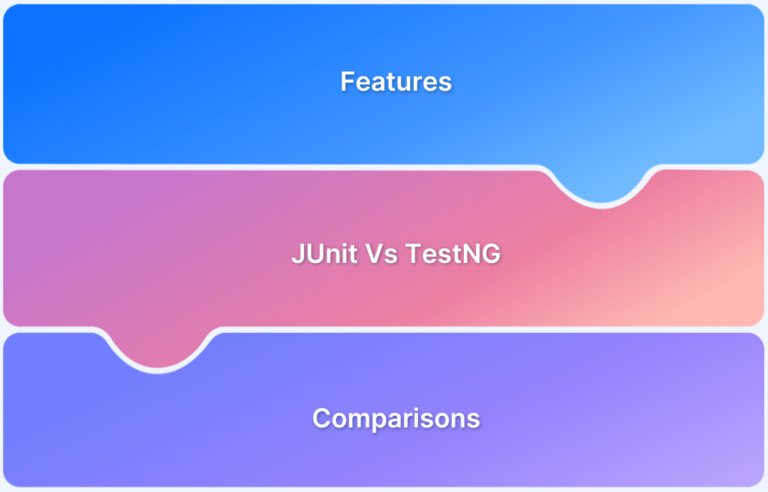 Features

JUnit Vs TestNG

Comparisons